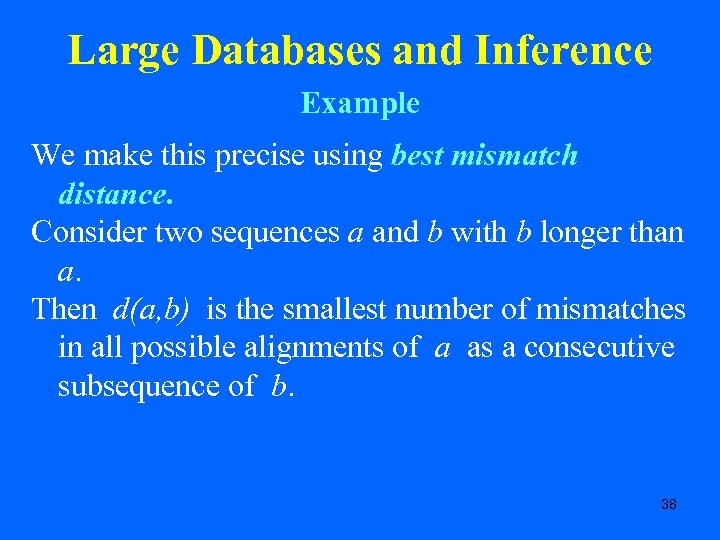 Large Databases and Inference

Example

We make this precise using best mismatch distance.

Consider two sequences $a$ and $b$ with $b$ longer than $a$.

Then $d(a,b)$ is the smallest number of mismatches in all possible alignments of $a$ as a consecutive subsequence of $b$.

38